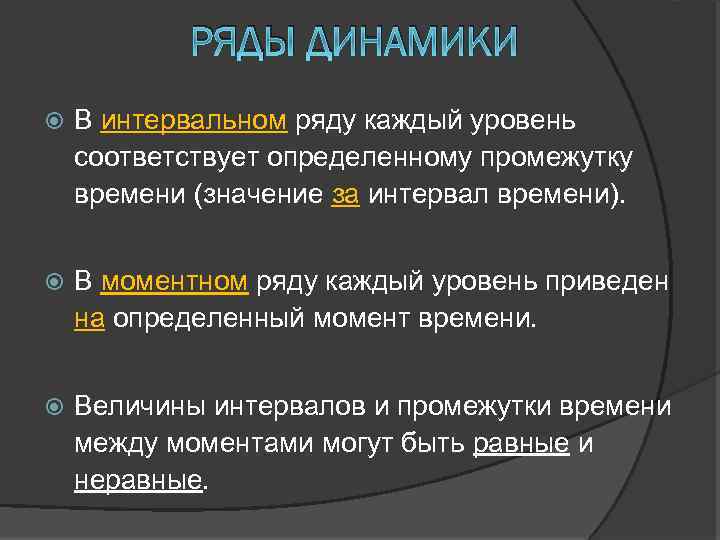 РЯДЫ ДИНАМИКИ

В интервальном ряду каждый уровень соответствует определенному промежутку времени (значение за интервал времени).

В моментном ряду каждый уровень приведен на определенный момент времени.

Величины интервалов и промежутки времени между моментами могут быть равные и неравные.